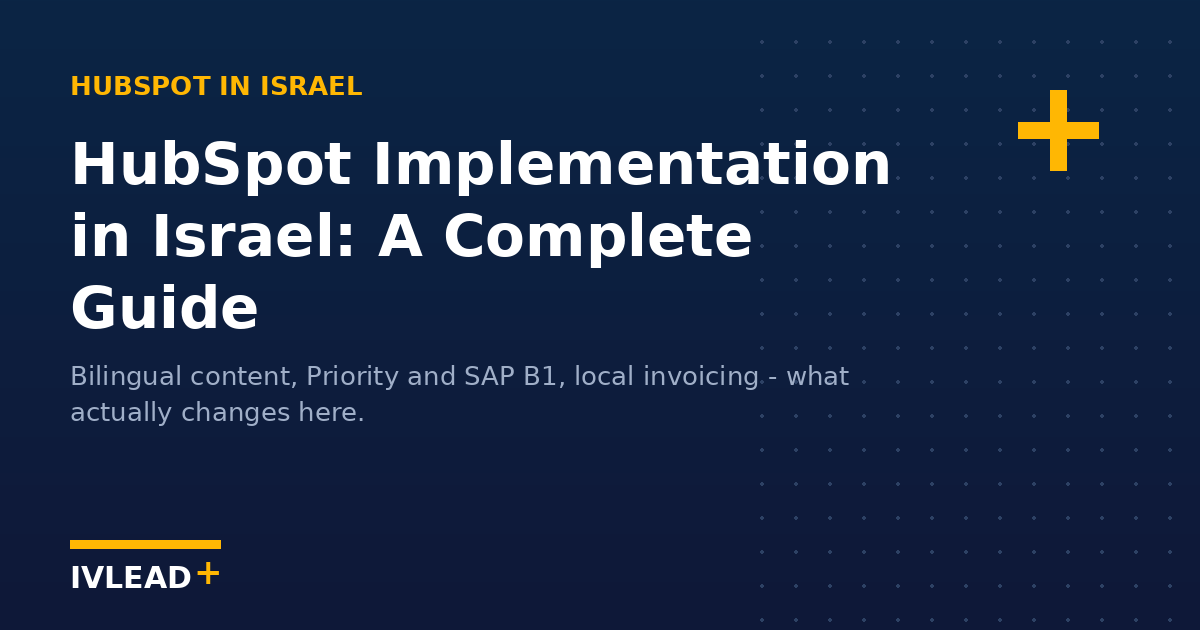 HUBSPOT IN ISRAEL

HubSpot Implementation in Israel: A Complete Guide

Bilingual content, Priority and SAP B1, local invoicing - what actually changes here.

IVLEAD+